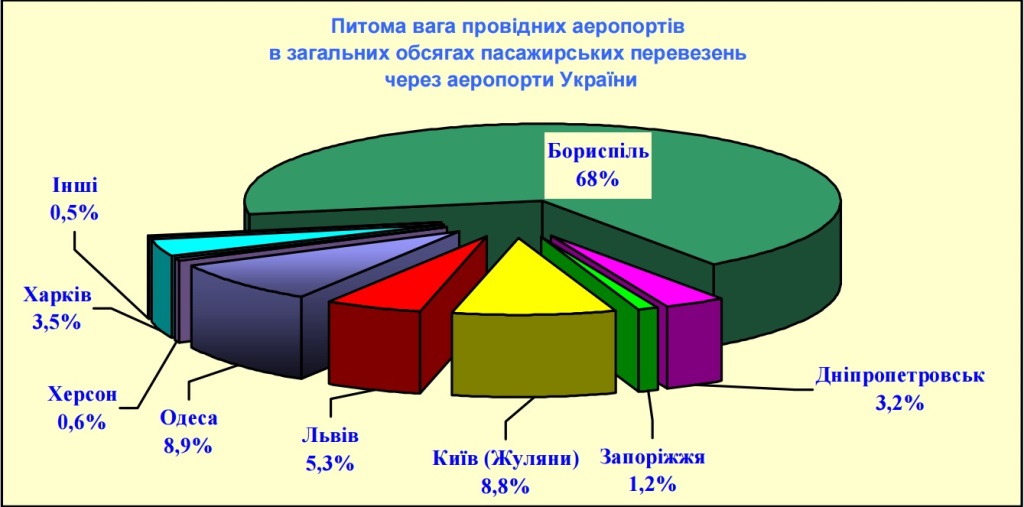 Питома вага провідних аеропортів в загальних обсягах пасажирських перевезень через аеропорти України

Бориспіль 68%

Інші 0,5%

Харків 3,5%

Херсон 0,6%

Одеса 8,9%

Львів 5,3%

Київ (Жуляни) 8,8%

Запоріжжя 1,2%

Дніпропетровськ 3,2%